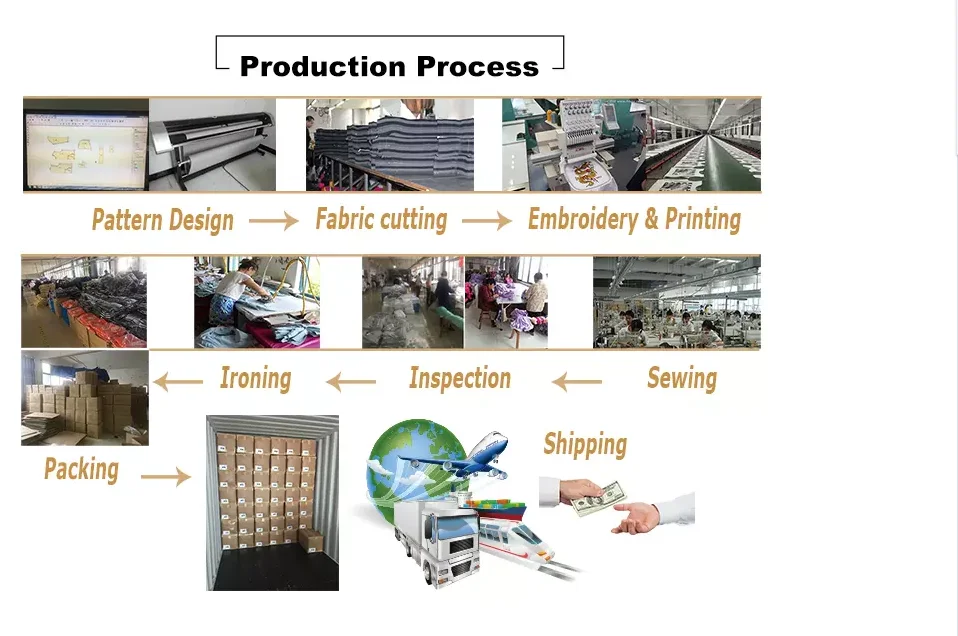 Production Process

Pattern Design → Fabric cutting → Embroidery & Printing

← Ironing ← Inspection ← Sewing

Packing →

Shipping